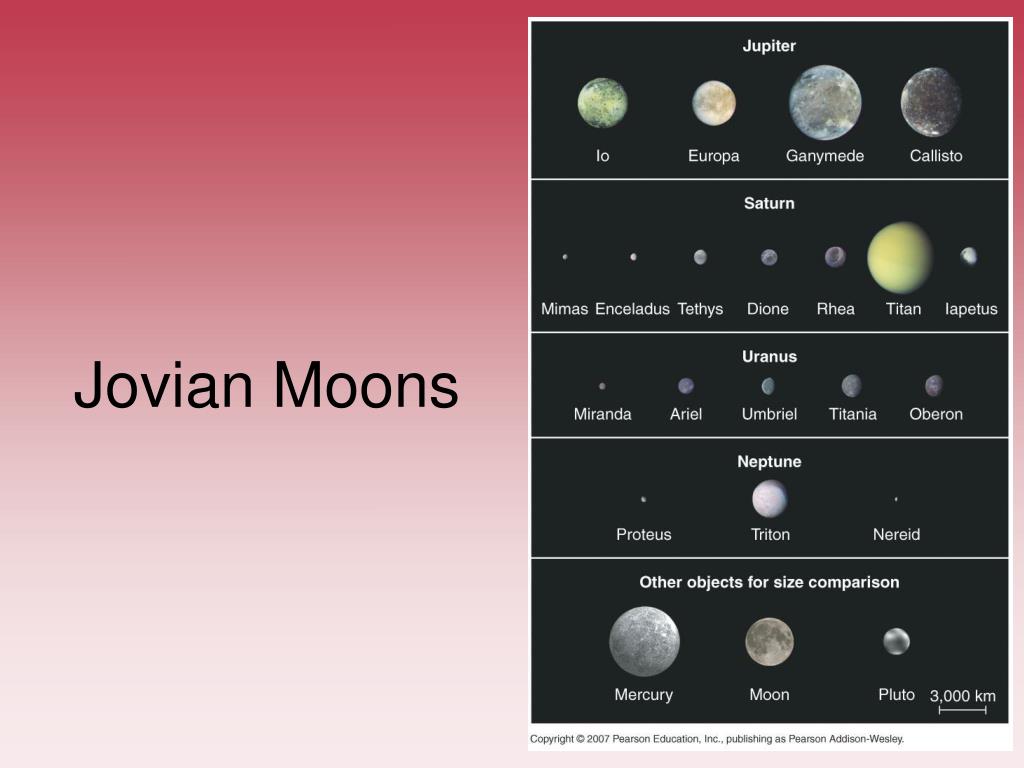 Jovian Moons

Jupiter

Io Europa Ganymede Callisto

Saturn

Mimas Enceladus Tethys Dione Rhea Titan Iapetus

Uranus

Miranda Ariel Umbriel Titania Oberon

Neptune

Proteus Triton Nereid

Other objects for size comparison

Mercury Moon Pluto 3,000 km

Copyright © 2007 Pearson Education, Inc., publishing as Pearson Addison-Wesley.